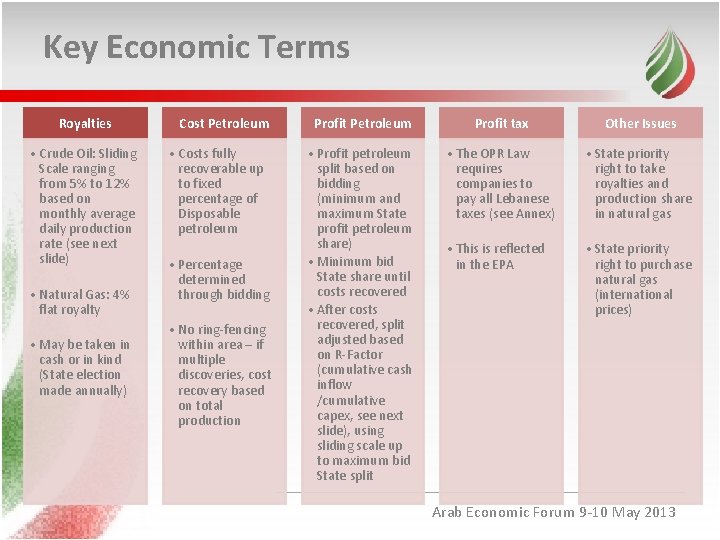 Key Economic Terms

Royalties

• Crude Oil: Sliding Scale ranging from 5% to 12% based on monthly average daily production rate (see next slide)

• Natural Gas: 4% flat royalty

• May be taken in cash or in kind (State election made annually)

Cost Petroleum

• Costs fully recoverable up to fixed percentage of Disposable petroleum

• Percentage determined through bidding

• No ring-fencing within area – if multiple discoveries, cost recovery based on total production

Profit Petroleum

• Profit petroleum split based on bidding (minimum and maximum State profit petroleum share)

• Minimum bid State share until costs recovered

• After costs recovered, split adjusted based on R-Factor (cumulative cash inflow /cumulative capex, see next slide), using sliding scale up to maximum bid State split

Profit tax

• The OPR Law requires companies to pay all Lebanese taxes (see Annex)

• This is reflected in the EPA

Other Issues

• State priority right to take royalties and production share in natural gas

• State priority right to purchase natural gas (international prices)

Arab Economic Forum 9-10 May 2013